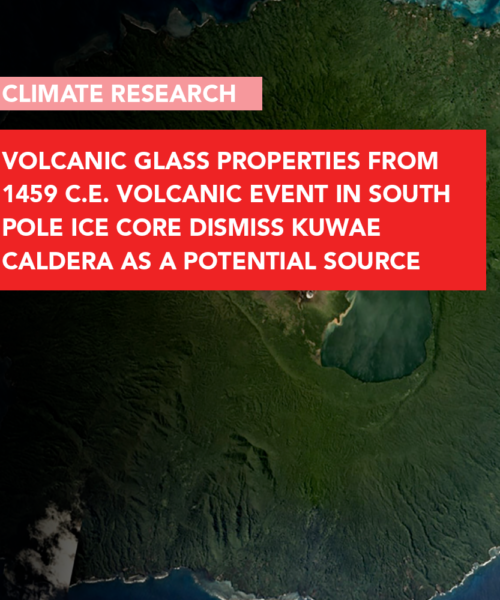 CLIMATE RESEARCH

VOLCANIC GLASS PROPERTIES FROM 1459 C.E. VOLCANIC EVENT IN SOUTH POLE ICE CORE DISMISS KUWAE CALDERA AS A POTENTIAL SOURCE